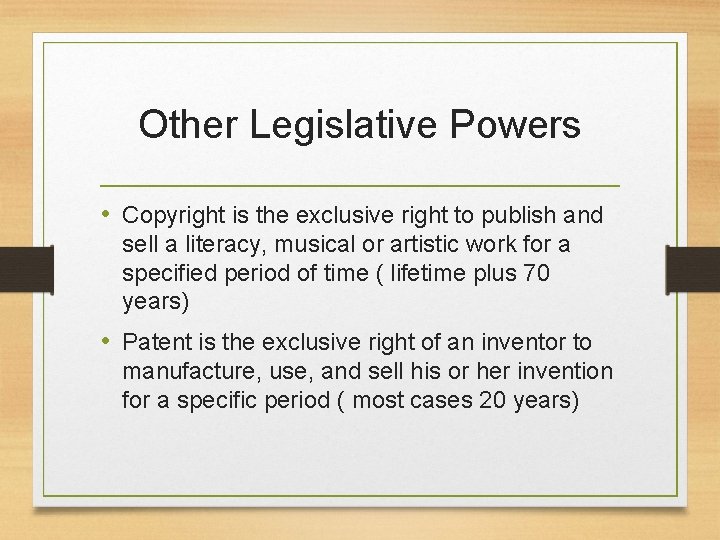 Other Legislative Powers

• Copyright is the exclusive right to publish and sell a literacy, musical or artistic work for a specified period of time ( lifetime plus 70 years)

• Patent is the exclusive right of an inventor to manufacture, use, and sell his or her invention for a specific period ( most cases 20 years)